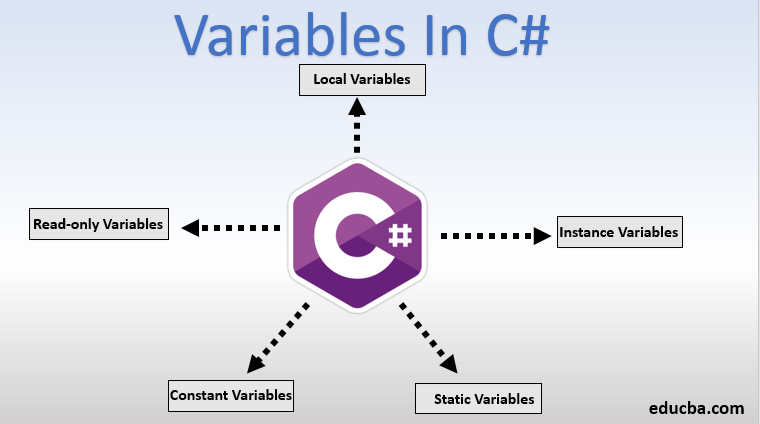 Variables In C#

Local Variables

Read-only Variables

C#

Instance Variables

Constant Variables

Static Variables

educba.com